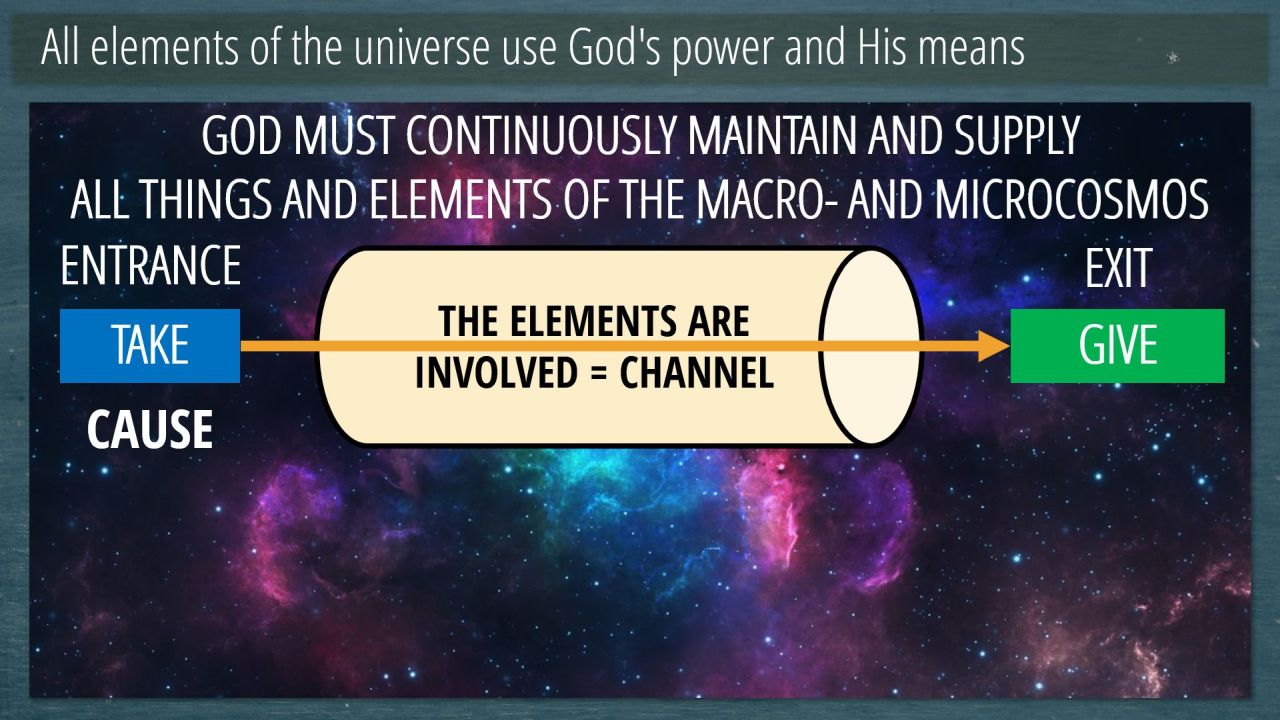 All elements of the universe use God's power and His means

GOD MUST CONTINUOUSLY MAINTAIN AND SUPPLY ALL THINGS AND ELEMENTS OF THE MACRO- AND MICROCOSMOS

ENTRANCE

TAKE

CAUSE

THE ELEMENTS ARE INVOLVED = CHANNEL

EXIT

GIVE